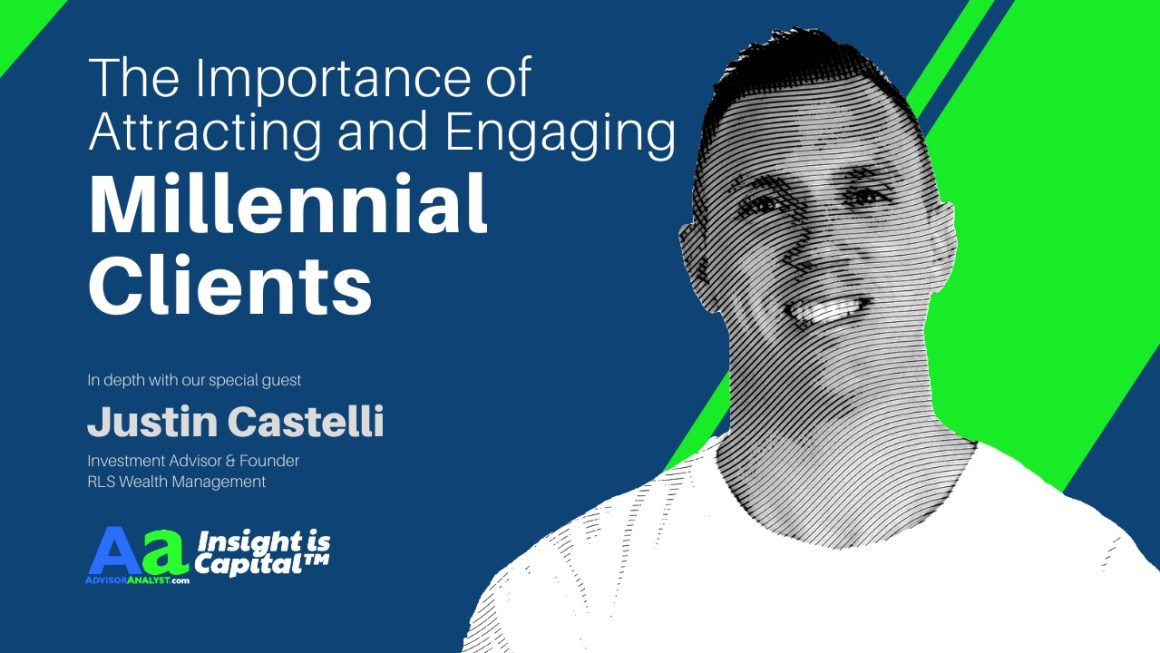 The Importance of Attracting and Engaging

Millennial Clients

In depth with our special guest

Justin Castelli

Investment Advisor & Founder
RLS Wealth Management

Aa ADVISORANALYST.com

Insight is Capital™